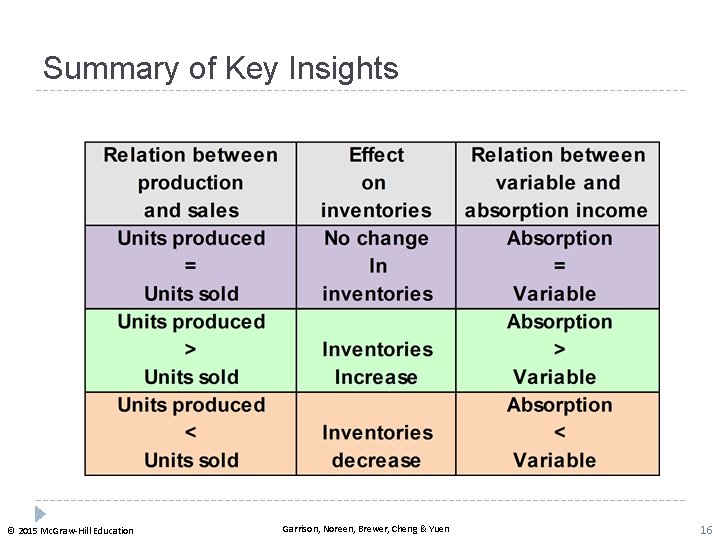 Summary of Key Insights

| Relation between production and sales | Effect on inventories | Relation between variable and absorption income |
|---|---|---|
| Units produced = Units sold | No change In inventories | Absorption = Variable |
| Units produced > Units sold | Inventories Increase | Absorption > Variable |
| Units produced < Units sold | Inventories decrease | Absorption < Variable |

© 2015 McGraw-Hill Education

Garrison, Noreen, Brewer, Cheng & Yuen

16